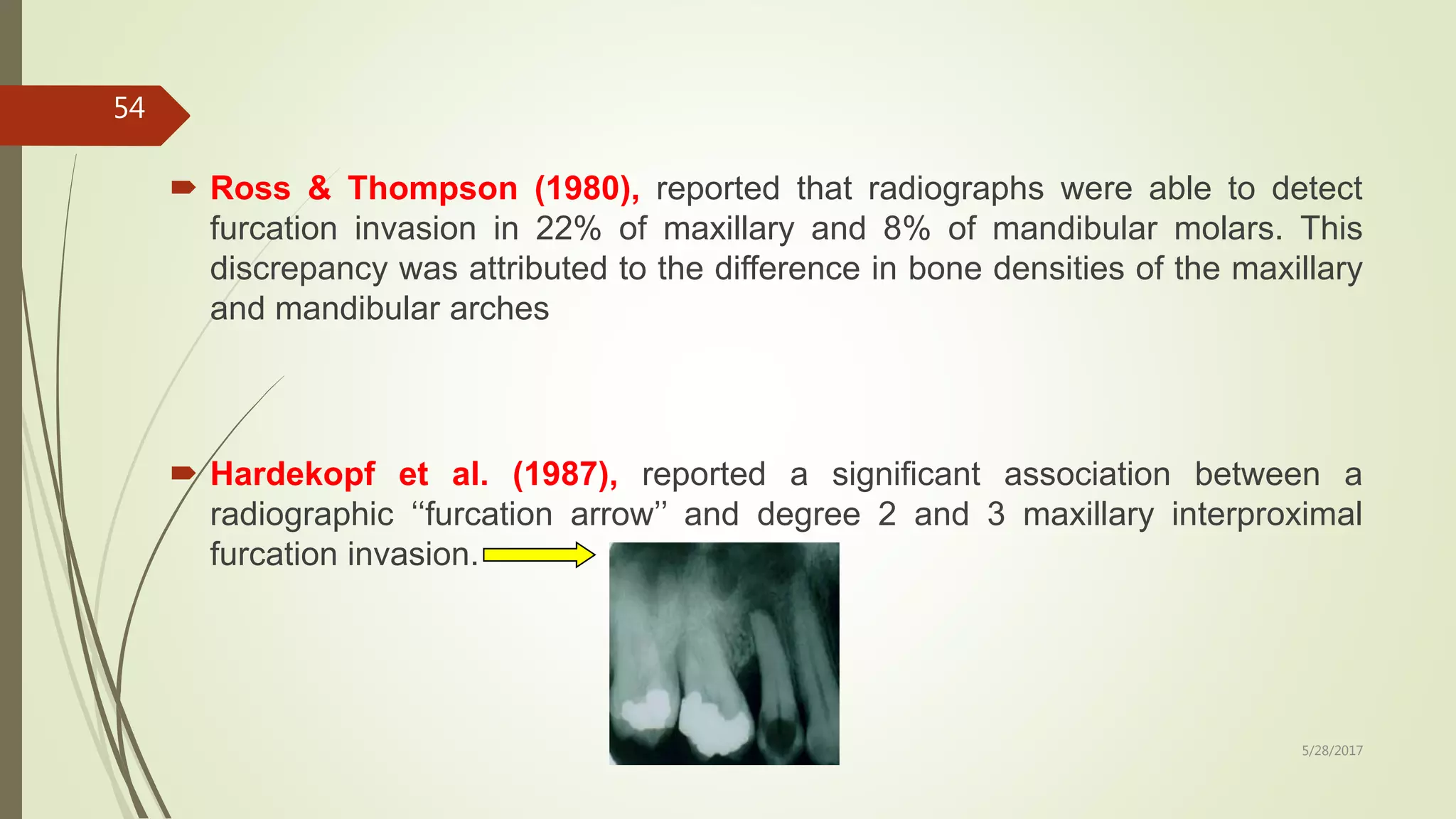 54

Ross & Thompson (1980), reported that radiographs were able to detect furcation invasion in 22% of maxillary and 8% of mandibular molars. This discrepancy was attributed to the difference in bone densities of the maxillary and mandibular arches

Hardekopf et al. (1987), reported a significant association between a radiographic “furcation arrow” and degree 2 and 3 maxillary interproximal furcation invasion.

5/28/2017